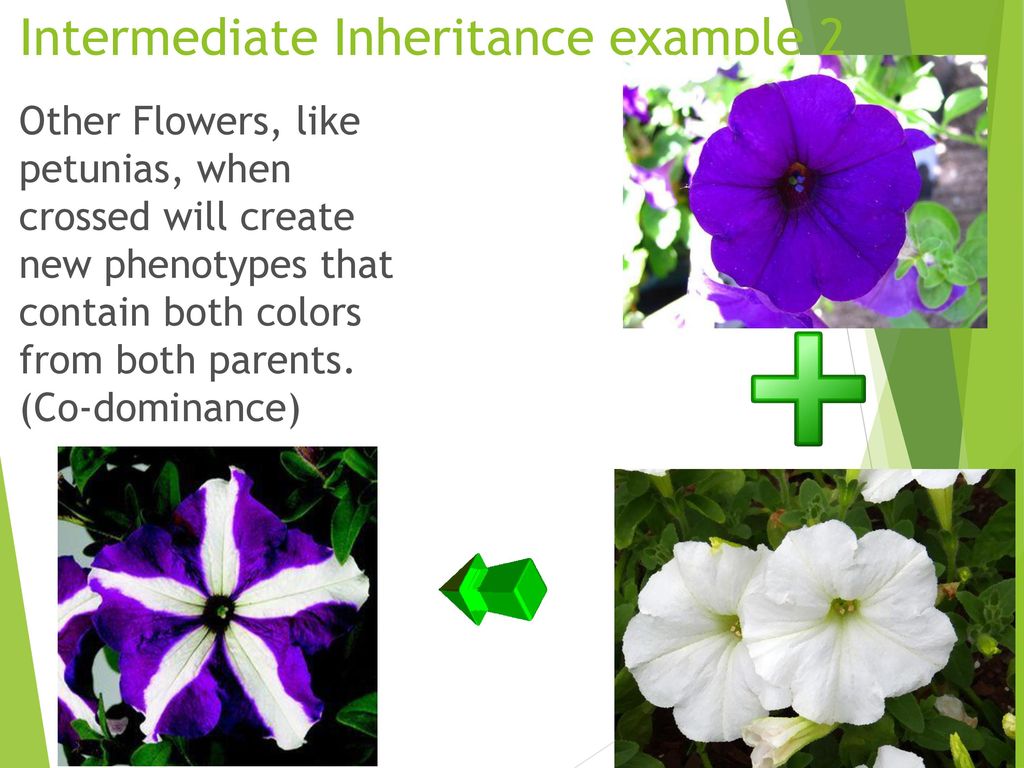 Intermediate Inheritance example 2

Other Flowers, like petunias, when crossed will create new phenotypes that contain both colors from both parents. (Co-dominance)